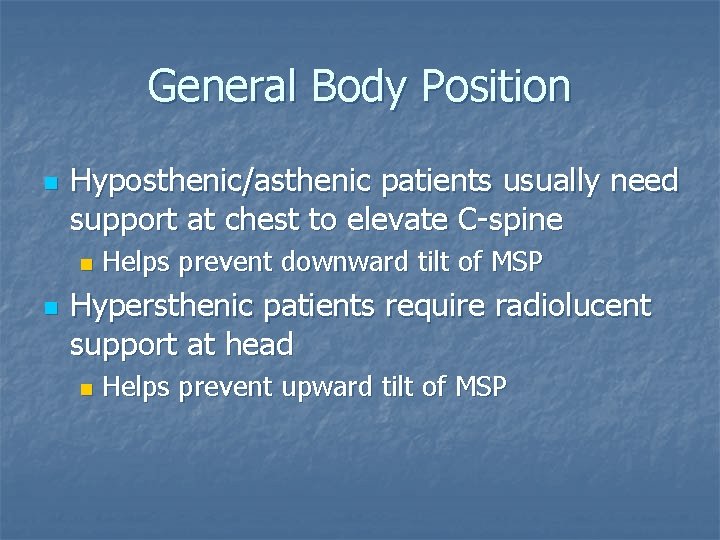 General Body Position

• Hyposthenic/asthenic patients usually need support at chest to elevate C-spine
• Helps prevent downward tilt of MSP
• Hypersthenic patients require radiolucent support at head
• Helps prevent upward tilt of MSP